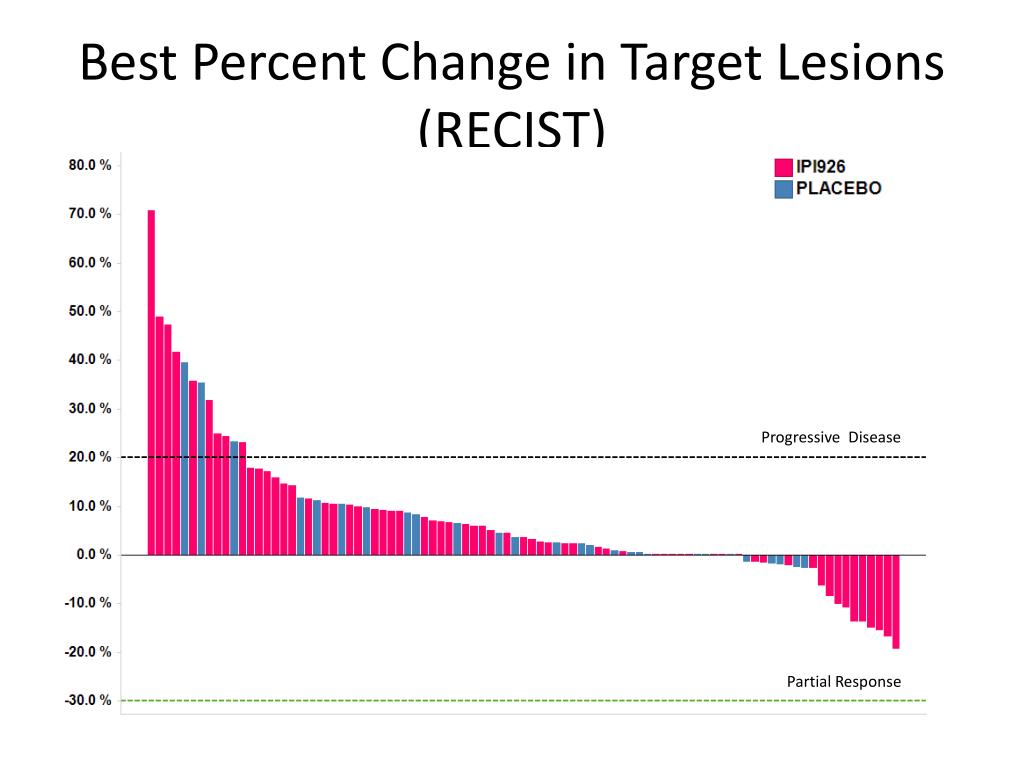 Best Percent Change in Target Lesions (RECIST)

IPI926
PLACEBO

80.0 %
70.0 %
60.0 %
50.0 %
40.0 %
30.0 %
20.0 %
10.0 %
0.0 %
-10.0 %
-20.0 %
-30.0 %

Progressive Disease

Partial Response